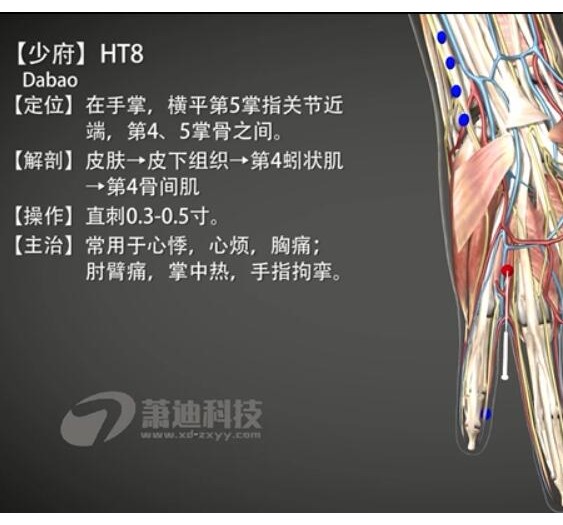 【少府】HT8
Dabao
【定位】在手掌，横平第5掌指关节近端，第4、5掌骨之间。
【解剖】皮肤→皮下组织→第4蚓状肌→第4骨间肌
【操作】直刺0.3-0.5寸。
【主治】常用于心悸，心烦，胸痛；肘臂痛，掌中热，手指拘挛。

萧迪科技
www.xd-zxyy.com